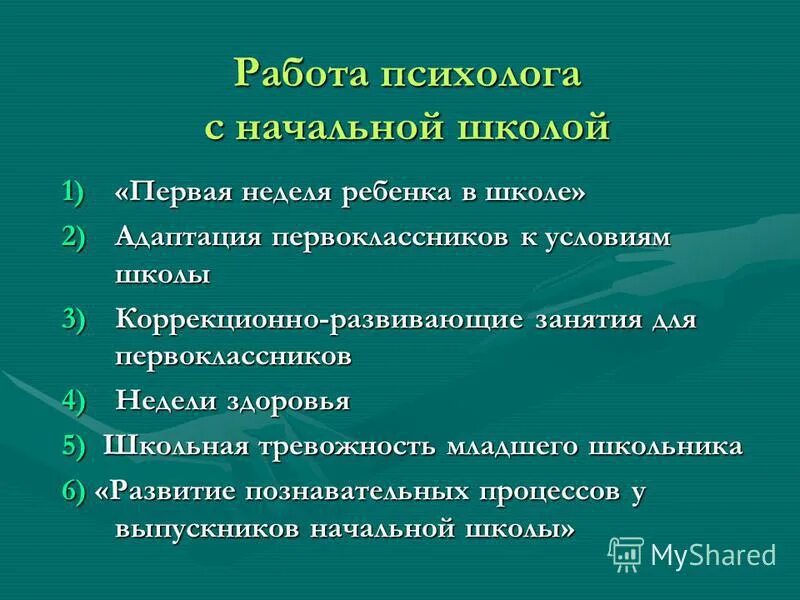 Работа психолога с начальной школой

1) «Первая неделя ребенка в школе»
2) Адаптация первоклассников к условиям школы
3) Коррекционно-развивающие занятия для первоклассников
4) Недели здоровья
5) Школьная тревожность младшего школьника
6) «Развитие познавательных процессов у выпускников начальной школы»

MyShared